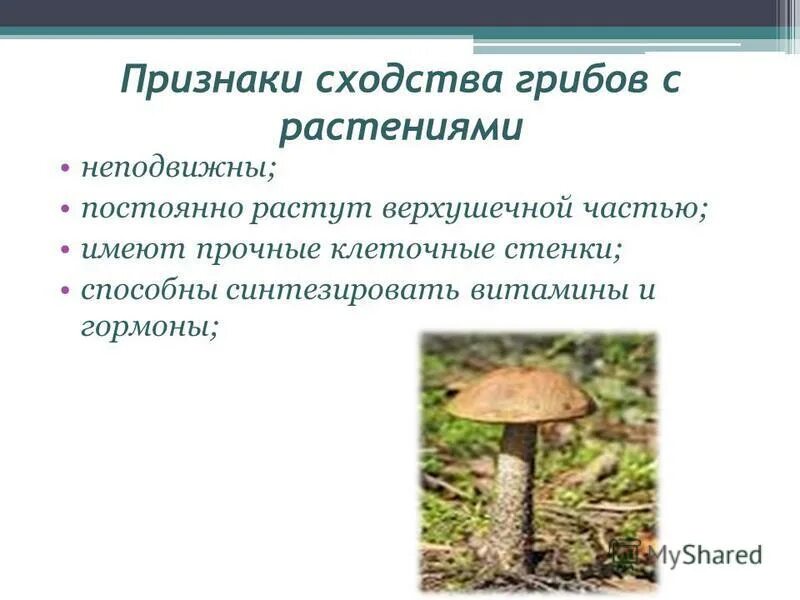 Признаки сходства грибов с растениями

• неподвижны;
• постоянно растут верхушечной частью;
• имеют прочные клеточные стенки;
• способны синтезировать витамины и гормоны;

MyShared